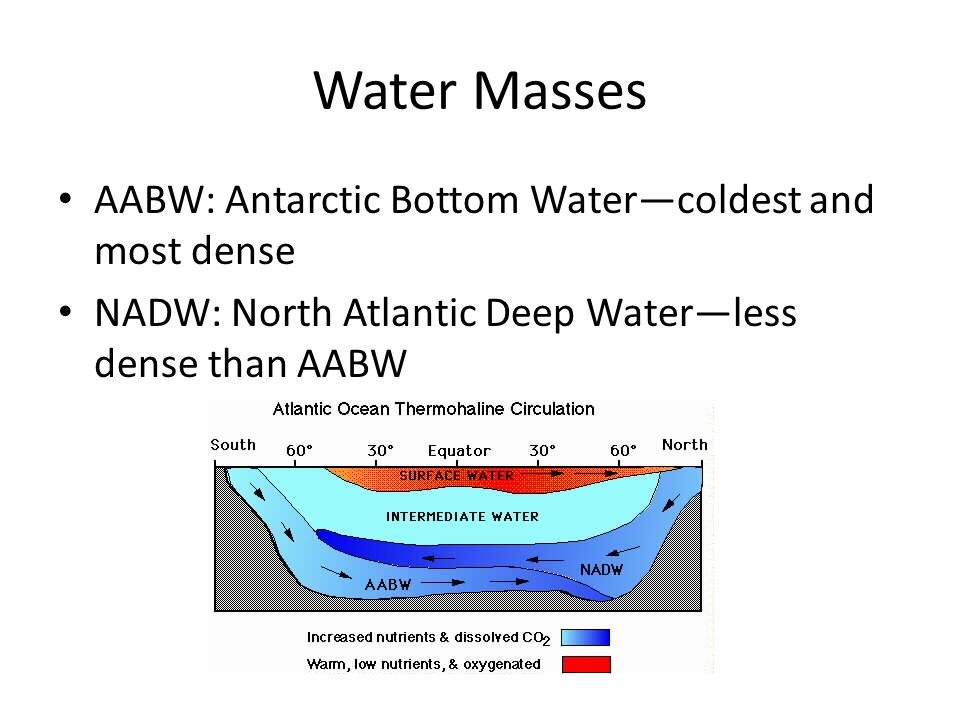 Water Masses

• AABW: Antarctic Bottom Water—coldest and most dense
• NADW: North Atlantic Deep Water—less dense than AABW

Atlantic Ocean Thermohaline Circulation

South 60° 30° Equator 30° 60° North

SURFACE WATER

INTERMEDIATE WATER

NADW

AABW

Increased nutrients & dissolved $CO_2$

Warm, low nutrients, & oxygenated